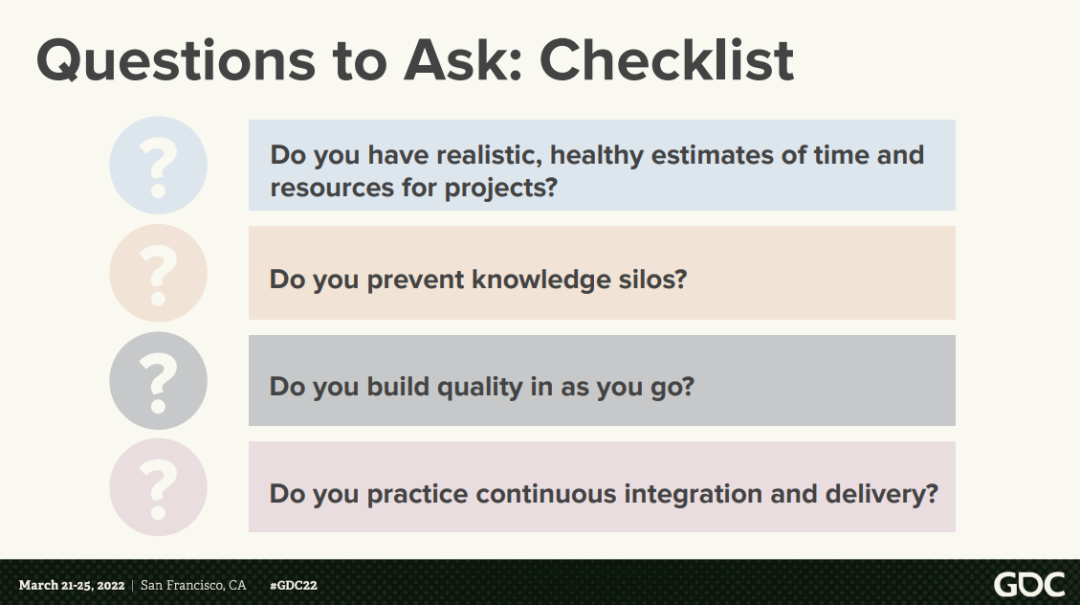 Questions to Ask: Checklist

?

Do you have realistic, healthy estimates of time and resources for projects?

?

Do you prevent knowledge silos?

?

Do you build quality in as you go?

?

Do you practice continuous integration and delivery?

March 21-25, 2022 | San Francisco, CA #GDC22

GDC